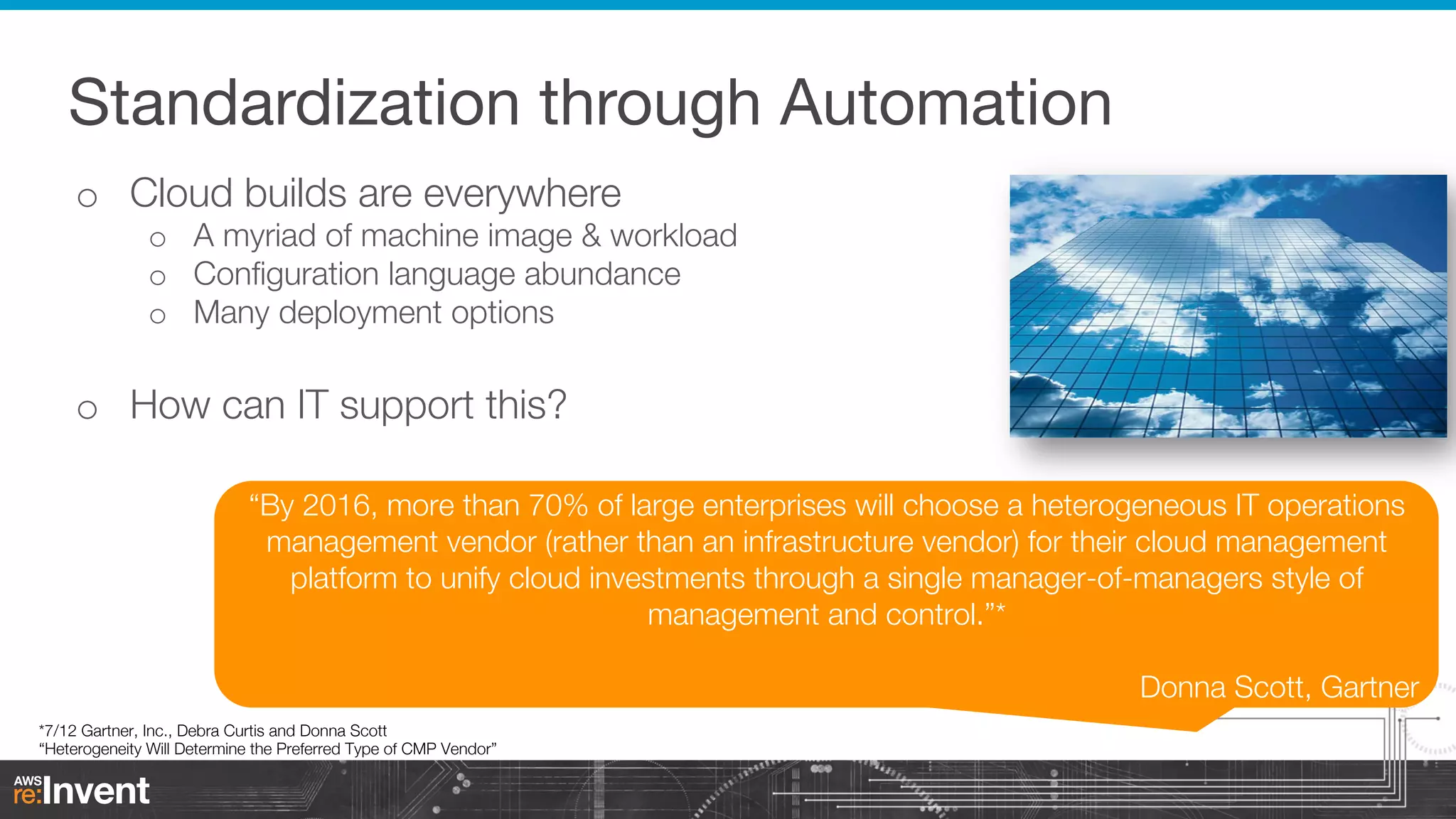 Standardization through Automation

o Cloud builds are everywhere
o A myriad of machine image & workload
o Configuration language abundance
o Many deployment options

o How can IT support this?

“By 2016, more than 70% of large enterprises will choose a heterogeneous IT operations management vendor (rather than an infrastructure vendor) for their cloud management platform to unify cloud investments through a single manager-of-managers style of management and control.”*

Donna Scott, Gartner

*7/12 Gartner, Inc., Debra Curtis and Donna Scott
“Heterogeneity Will Determine the Preferred Type of CMP Vendor”

AWS re:Invent